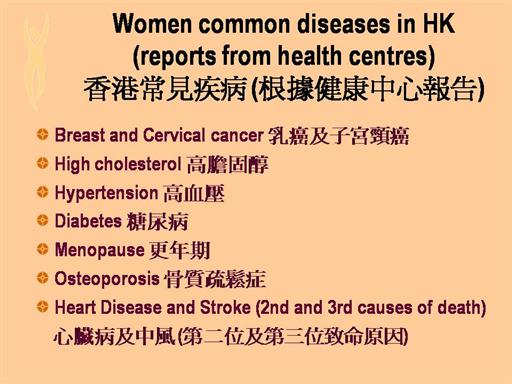 Women common diseases in HK
(reports from health centres)
香港常見疾病(根據健康中心報告)

Breast and Cervical cancer 乳癌及子宮頸癌
High cholesterol 高膽固醇
Hypertension 高血壓
Diabetes 糖尿病
Menopause 更年期
Osteoporosis 骨質疏鬆症
Heart Disease and Stroke (2nd and 3rd causes of death) 心臟病及中風(第二位及第三位致命原因)